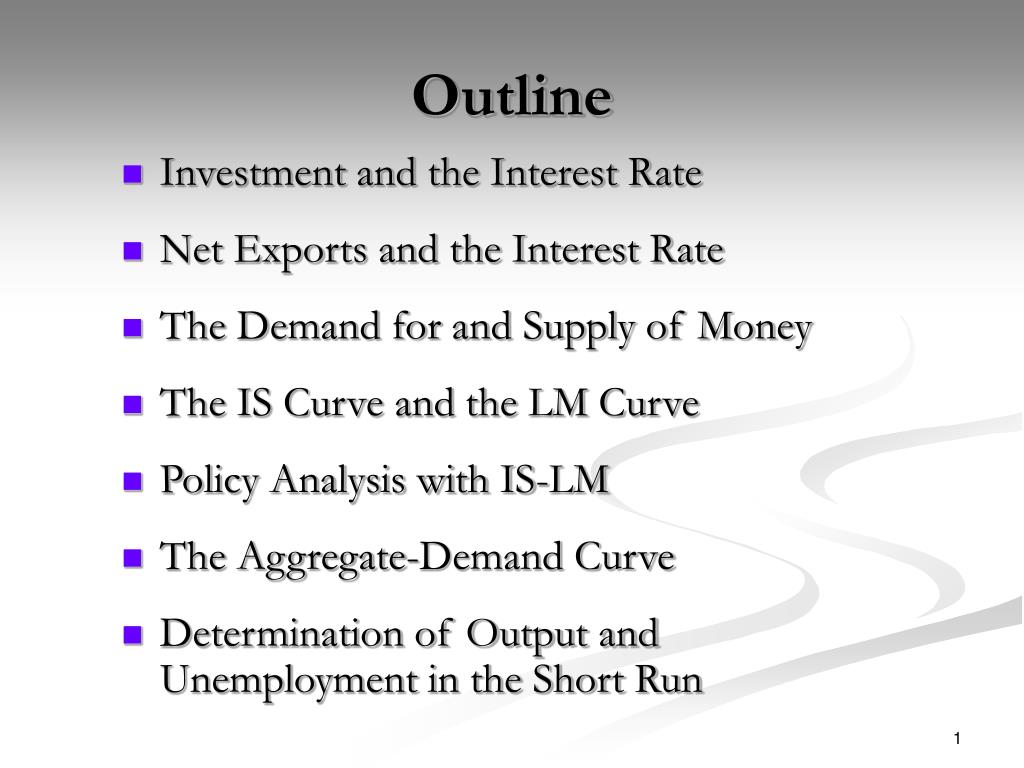 Outline

- Investment and the Interest Rate
- Net Exports and the Interest Rate
- The Demand for and Supply of Money
- The IS Curve and the LM Curve
- Policy Analysis with IS-LM
- The Aggregate-Demand Curve
- Determination of Output and Unemployment in the Short Run

1